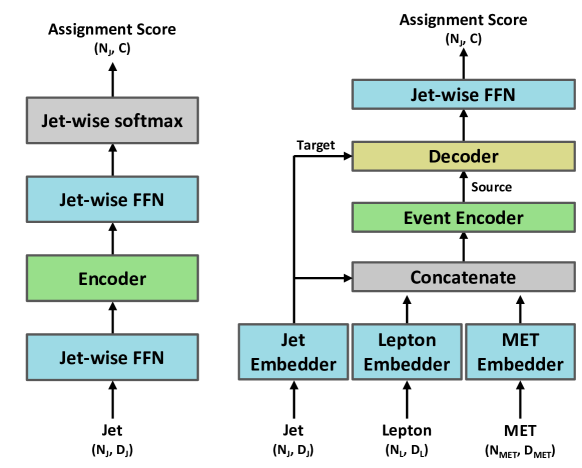 Assignment Score
$(N_J, C)$

Jet-wise softmax

Jet-wise FFN

Encoder

Jet-wise FFN

Jet
$(N_J, D_J)$

Assignment Score
$(N_J, C)$

Jet-wise FFN

Target

Decoder

Source

Event Encoder

Concatenate

Jet Embedder

Lepton Embedder

MET Embedder

Jet
$(N_J, D_J)$

Lepton
$(N_L, D_L)$

MET
$(N_{MET}, D_{MET})$